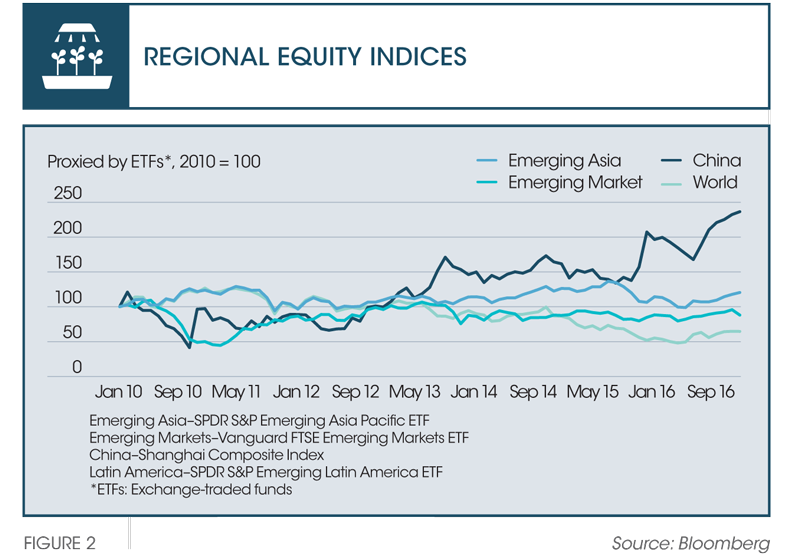 REGIONAL EQUITY INDICES

Proxied by ETFs*, 2010 = 100

Emerging Asia
China
Emerging Market
World

250
200
150
100
50
0

Jan 10 Sep 10 May 11 Jan 12 Sep 12 May 13 Jan 14 Sep 14 May 15 Jan 16 Sep 16

Emerging Asia–SPDR S&P Emerging Asia Pacific ETF
Emerging Markets–Vanguard FTSE Emerging Markets ETF
China–Shanghai Composite Index
Latin America–SPDR S&P Emerging Latin America ETF
*ETFs: Exchange-traded funds

FIGURE 2

Source: Bloomberg